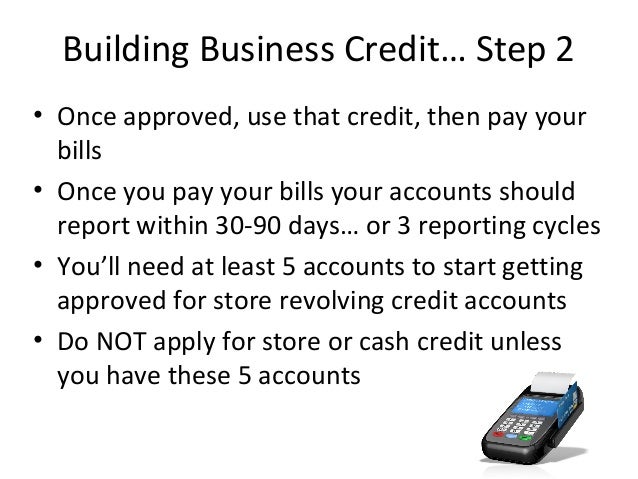 Building Business Credit… Step 2

• Once approved, use that credit, then pay your bills

• Once you pay your bills your accounts should report within 30-90 days… or 3 reporting cycles

• You'll need at least 5 accounts to start getting approved for store revolving credit accounts

• Do NOT apply for store or cash credit unless you have these 5 accounts